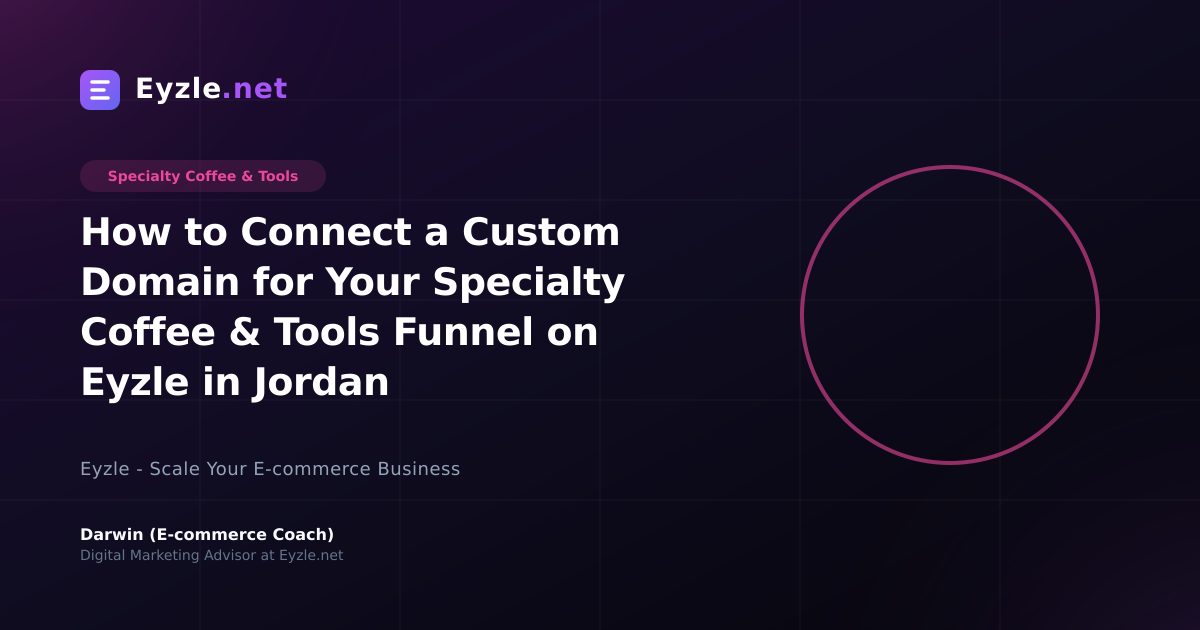 Eyzle.net

Specialty Coffee & Tools

How to Connect a Custom Domain for Your Specialty Coffee & Tools Funnel on Eyzle in Jordan

Eyzle - Scale Your E-commerce Business

Darwin (E-commerce Coach)
Digital Marketing Advisor at Eyzle.net